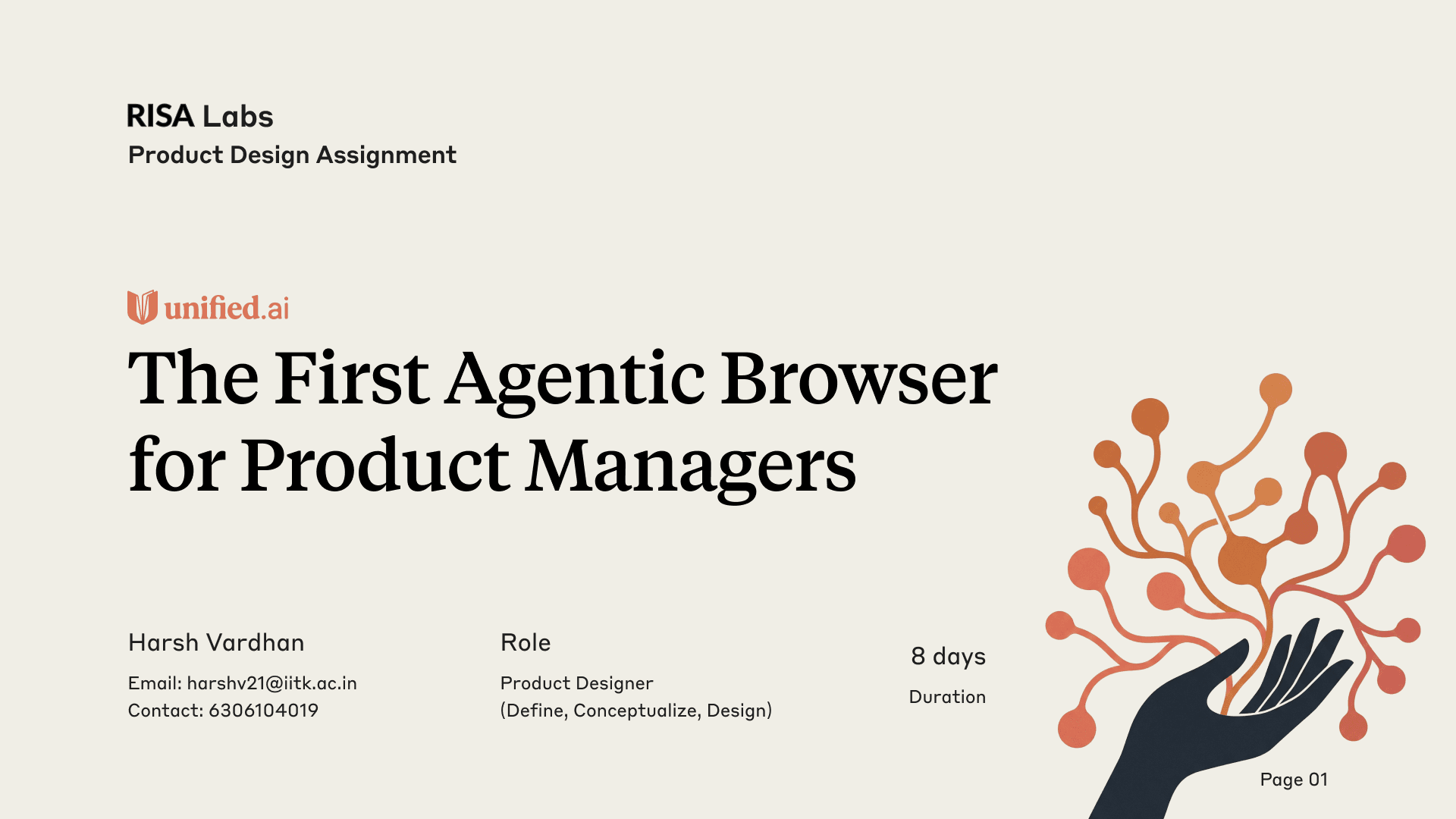 RISA Labs
Product Design Assignment

unified.ai

The First Agentic Browser for Product Managers

Harsh Vardhan

Email: harshv21@iitk.ac.in
Contact: 6306104019

Role

Product Designer
(Define, Conceptualize, Design)

8 days

Duration

Page 01